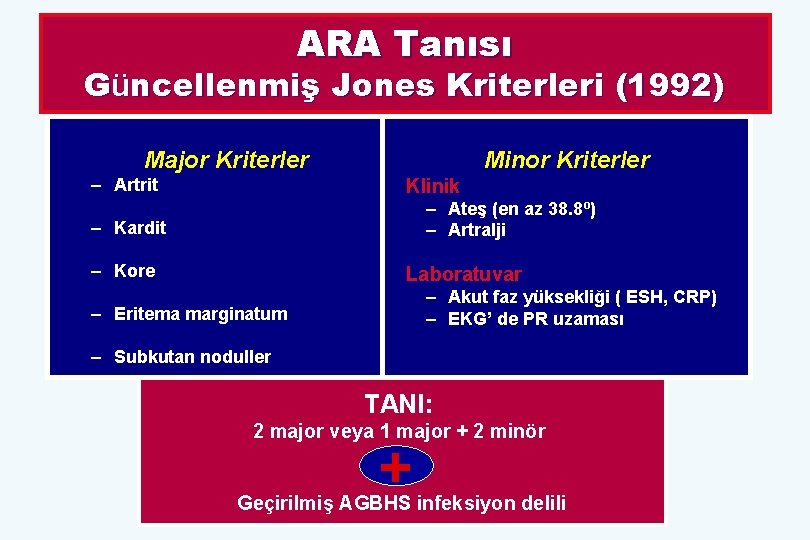 ARA Tanısı
Güncellenmiş Jones Kriterleri (1992)

Major Kriterler
– Artrit
– Kardit
– Kore
– Eritema marginatum
– Subkutan noduller

Minor Kriterler
Klinik
– Ateş (en az 38.8º)
– Artralji

Laboratuvar
– Akut faz yüksekliği ( ESH, CRP)
– EKG' de PR uzaması

TANI:
2 major veya 1 major + 2 minör
+
Geçirilmiş AGBHS infeksiyon delili